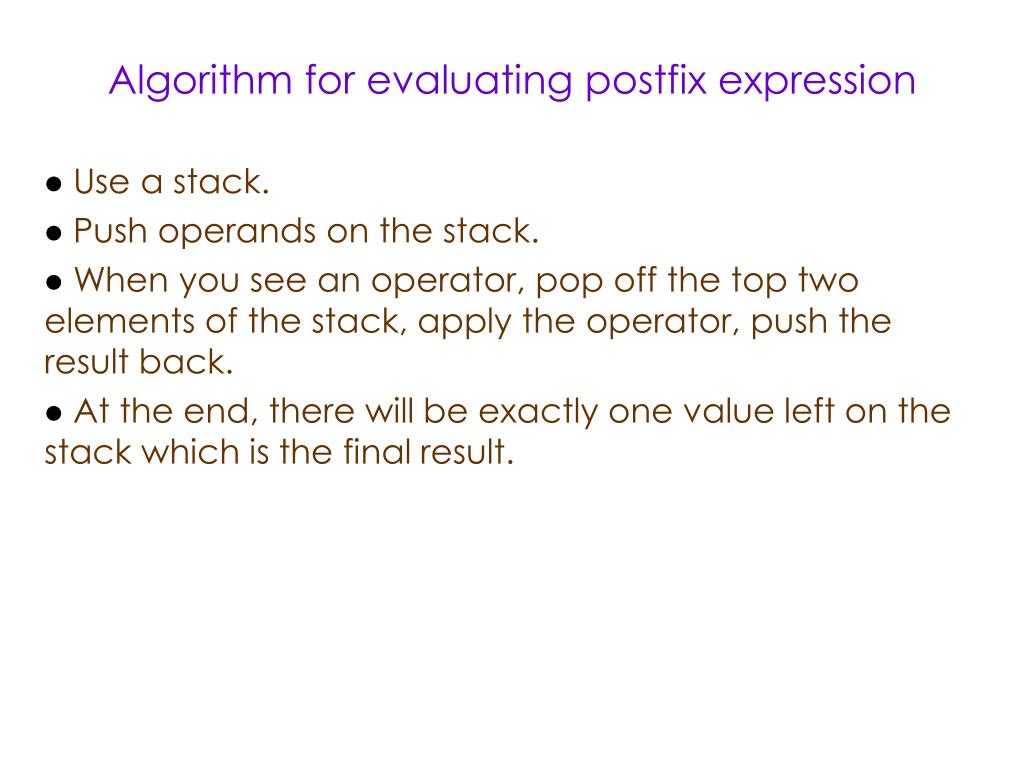 Algorithm for evaluating postfix expression

● Use a stack.

● Push operands on the stack.

● When you see an operator, pop off the top two elements of the stack, apply the operator, push the result back.

● At the end, there will be exactly one value left on the stack which is the final result.